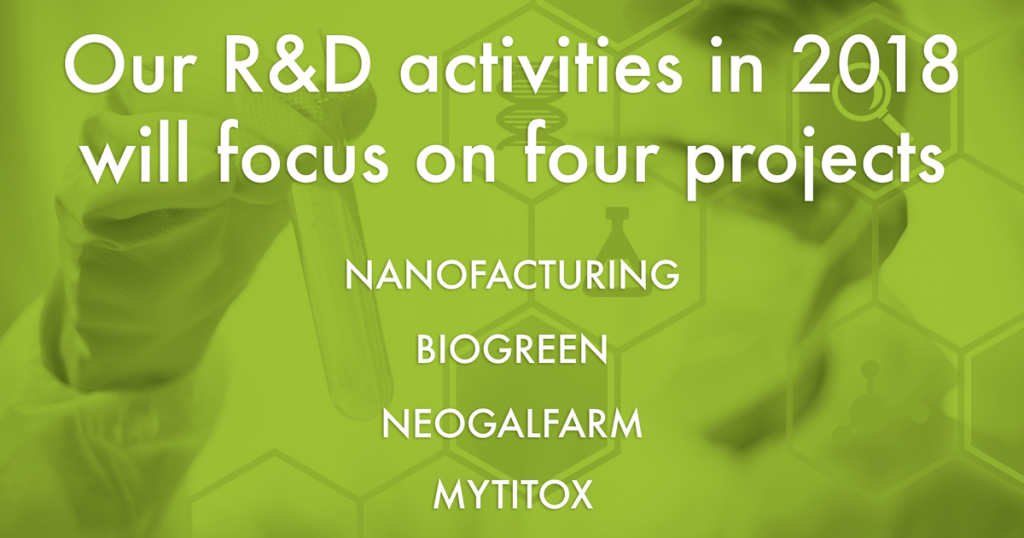 Our R&D activities in 2018 will focus on four projects

NANOFACTURING

BIOGREEN

NEOGALFARM

MYTITOX